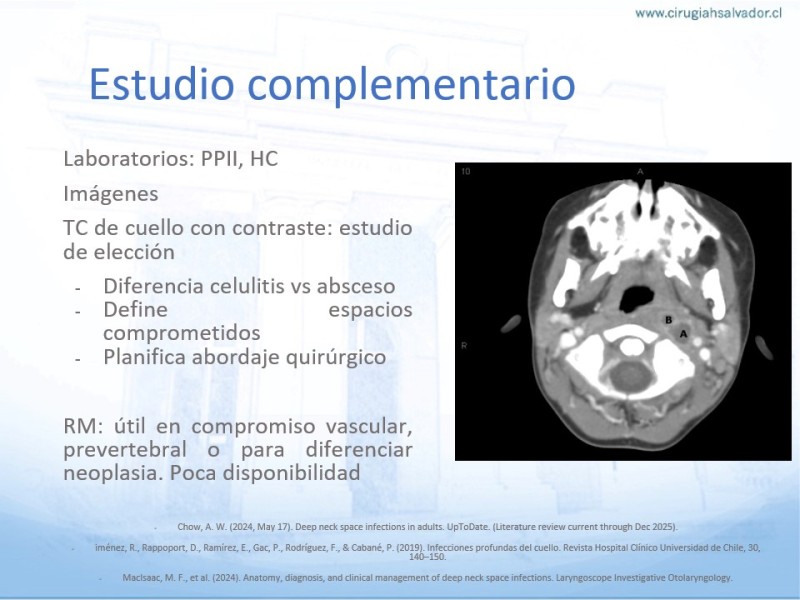 www.cirugiahsalvador.cl

Estudio complementario

Laboratorios: PPII, HC

Imágenes

TC de cuello con contraste: estudio de elección

- Diferencia celulitis vs absceso
- Define espacios comprometidos
- Planifica abordaje quirúrgico

RM: útil en compromiso vascular, prevertebral o para diferenciar neoplasia. Poca disponibilidad

10

A

R

B

A

- Chow, A. W. (2024, May 17). Deep neck space infections in adults. UpToDate. (Literature review current through Dec 2025).

- iménez, R., Rappoport, D., Ramírez, E., Gac, P., Rodríguez, F., & Cabané, P. (2019). Infecciones profundas del cuello. Revista Hospital Clínico Universidad de Chile, 30, 140–150.

- MacIsaac, M. F., et al. (2024). Anatomy, diagnosis, and clinical management of deep neck space infections. Laryngoscope Investigative Otolaryngology.